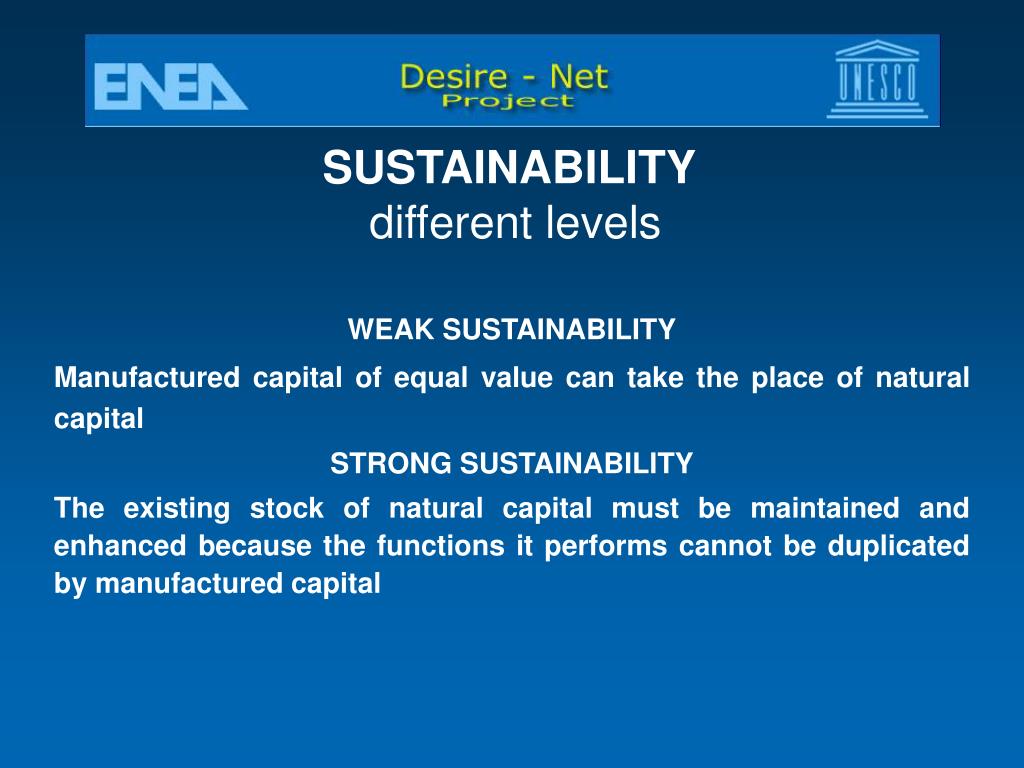 ENEA

Desire - Net
Project

UNESCO

SUSTAINABILITY
different levels

WEAK SUSTAINABILITY

Manufactured capital of equal value can take the place of natural capital

STRONG SUSTAINABILITY

The existing stock of natural capital must be maintained and enhanced because the functions it performs cannot be duplicated by manufactured capital